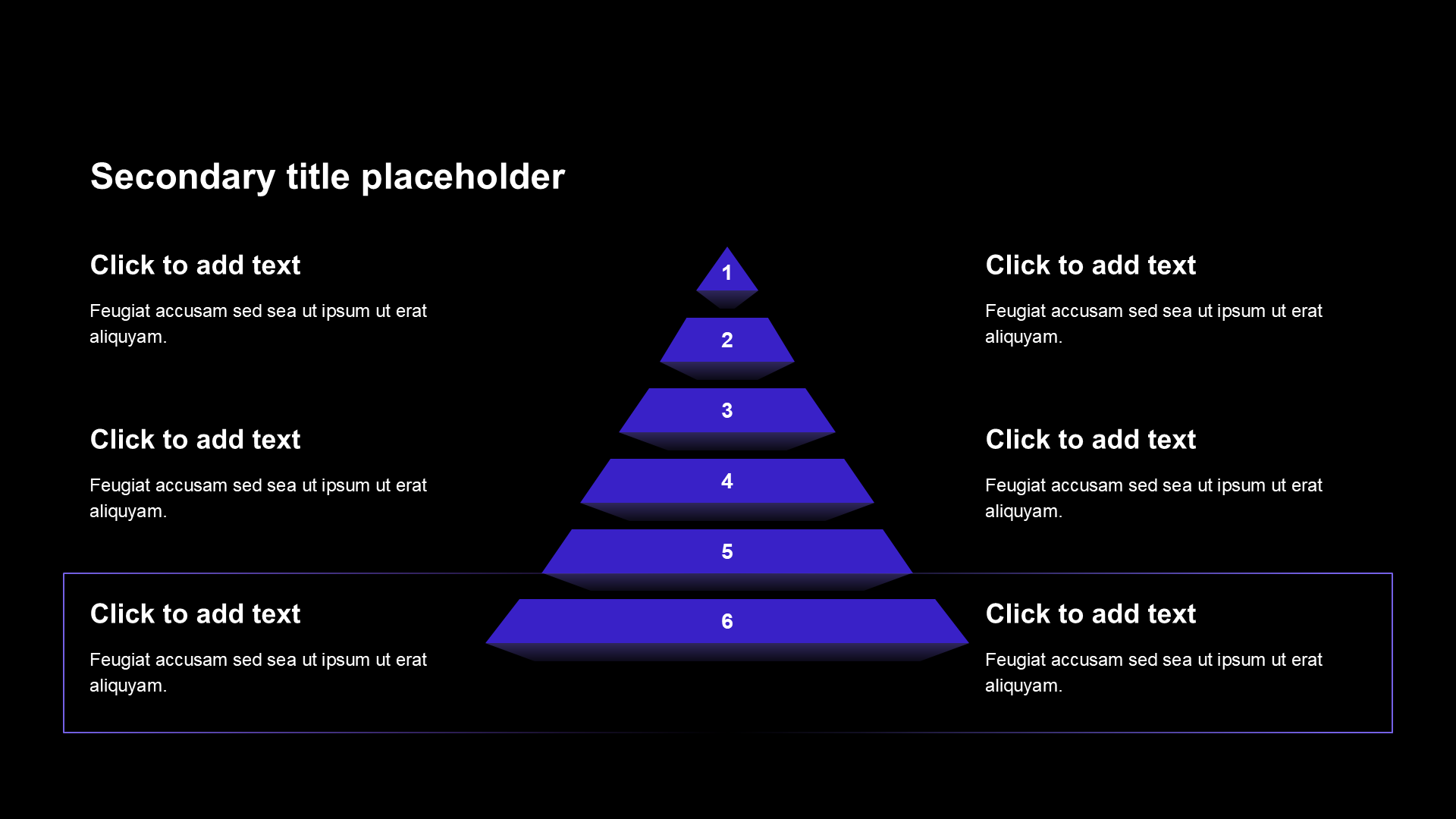 Secondary title placeholder

Click to add text

Feugiat accusam sed sea ut ipsum ut erat aliquyam.

Click to add text

Feugiat accusam sed sea ut ipsum ut erat aliquyam.

Click to add text

Feugiat accusam sed sea ut ipsum ut erat aliquyam.

1
2
3
4
5
6

Click to add text

Feugiat accusam sed sea ut ipsum ut erat aliquyam.

Click to add text

Feugiat accusam sed sea ut ipsum ut erat aliquyam.

Click to add text

Feugiat accusam sed sea ut ipsum ut erat aliquyam.